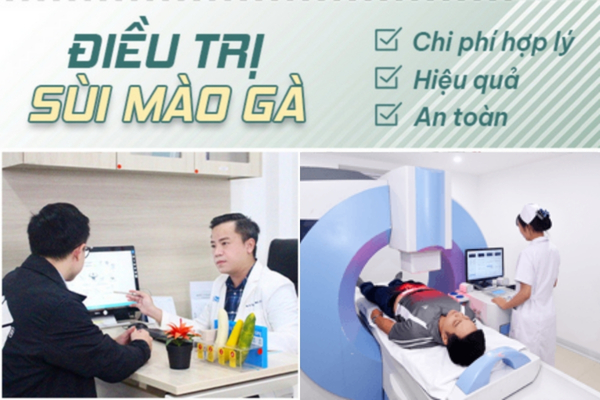 ĐIỀU TRỊ
SÙI MÀO GÀ

Chi phí hợp lý
Hiệu quả
An toàn